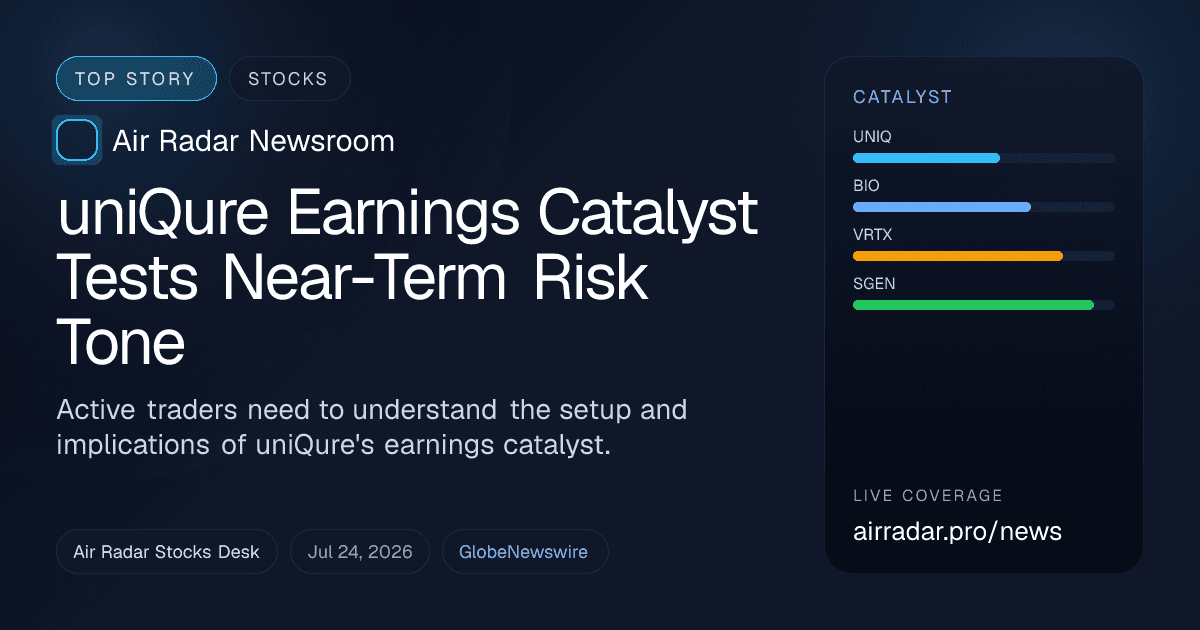 TOP STORY
STOCKS

Air Radar Newsroom

uniQure Earnings Catalyst Tests Near-Term Risk Tone

Active traders need to understand the setup and implications of uniQure's earnings catalyst.

Air Radar Stocks Desk
Jul 24, 2026
GlobeNewswire

CATALYST
UNIQ
BIO
VRTX
SGEN

LIVE COVERAGE
airradar.pro/news